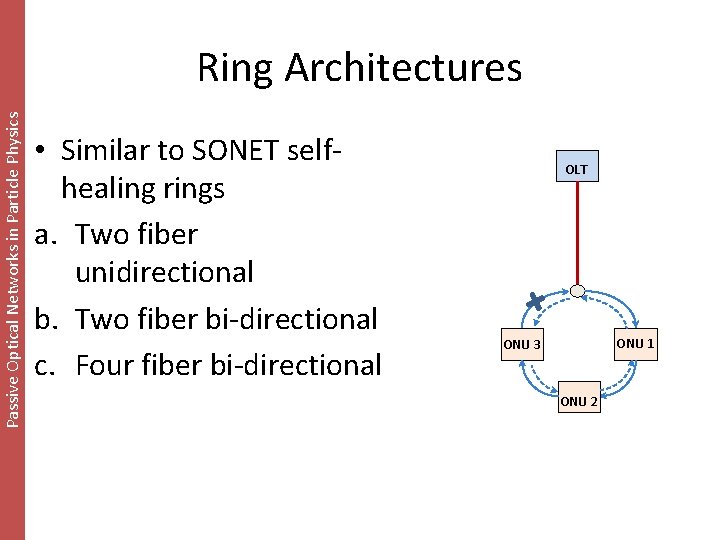 Passive Optical Networks in Particle Physics

Ring Architectures

• Similar to SONET self-healing rings

a. Two fiber unidirectional

b. Two fiber bi-directional

c. Four fiber bi-directional

OLT

ONU 3

ONU 1

ONU 2